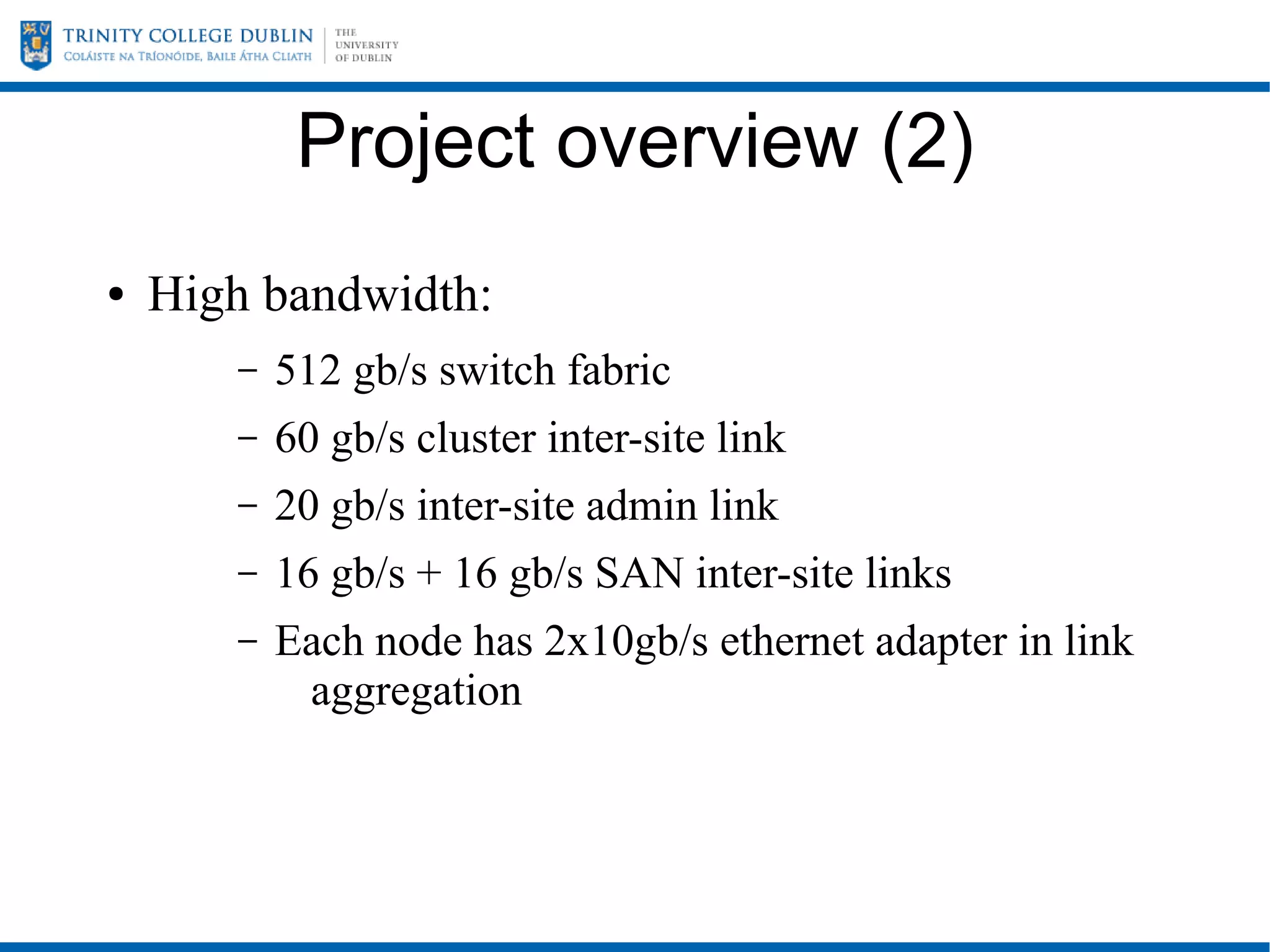 TRINITY COLLEGE DUBLIN
COLÁISTE NA TRÍONÓIDE, BAILE ÁTHA CLIATH

THE UNIVERSITY OF DUBLIN

Project overview (2)

• High bandwidth:
– 512 gb/s switch fabric
– 60 gb/s cluster inter-site link
– 20 gb/s inter-site admin link
– 16 gb/s + 16 gb/s SAN inter-site links
– Each node has 2x10gb/s ethernet adapter in link aggregation